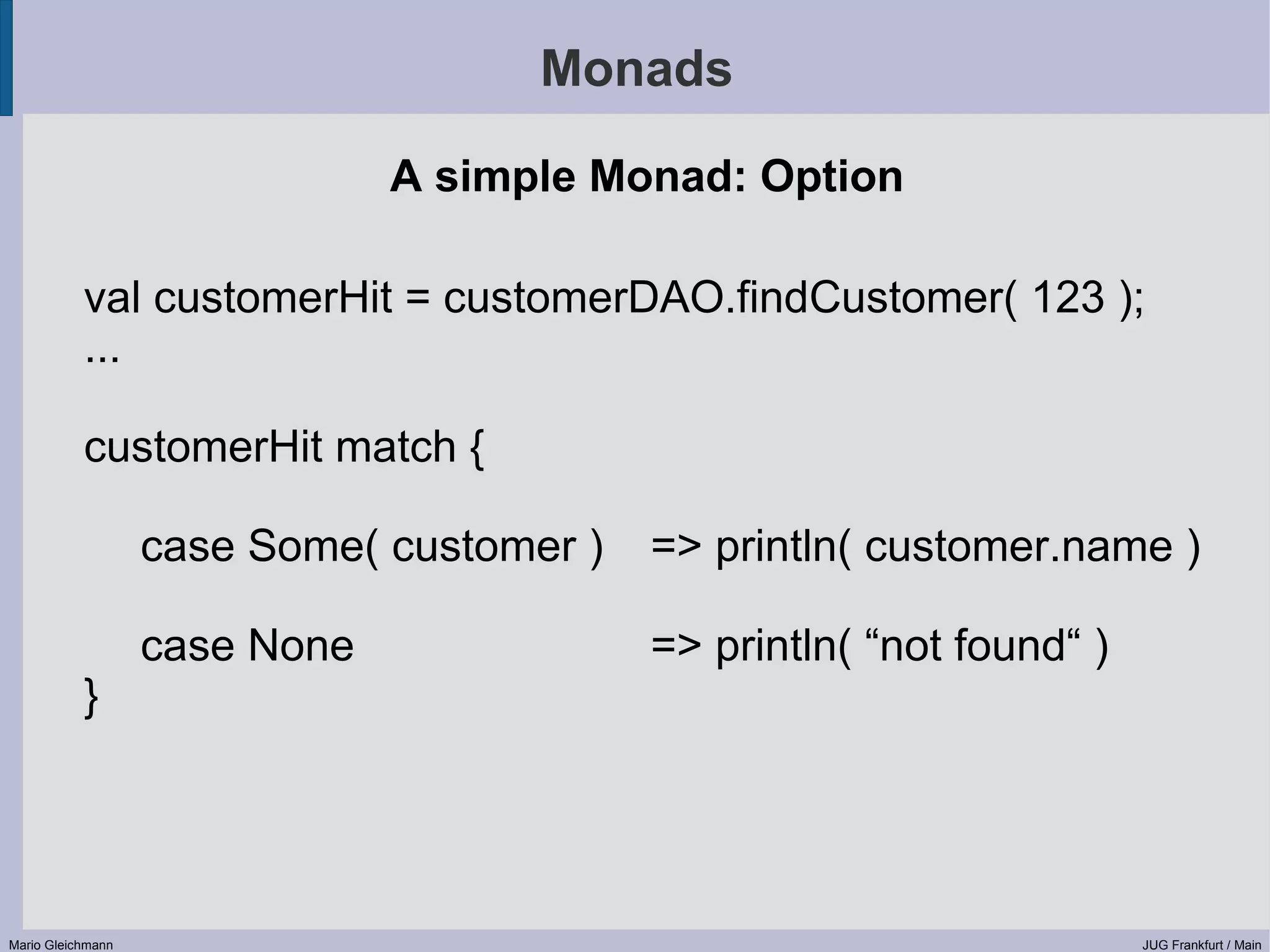 Monads

A simple Monad: Option

val customerHit = customerDAO.findCustomer( 123 );
...

customerHit match {

case Some( customer ) => println( customer.name )

case None => println( “not found“ )
}

Mario Gleichmann

JUG Frankfurt / Main